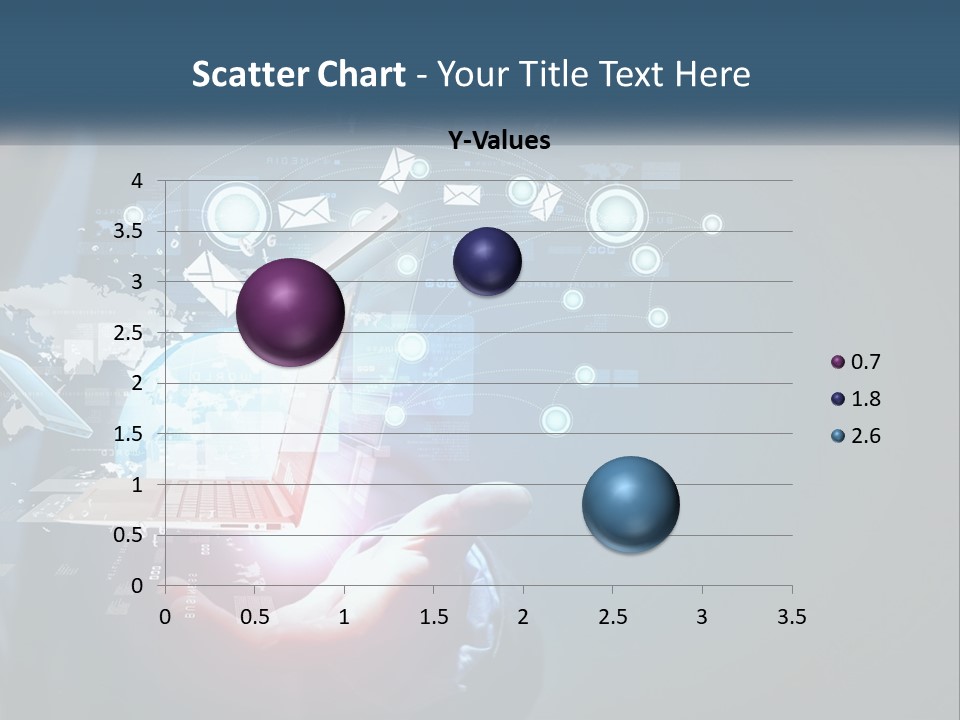 Scatter Chart - Your Title Text Here

Y-Values

4
3.5
3
2.5
2
1.5
1
0.5
0

0 0.5 1 1.5 2 2.5 3 3.5

0.7
1.8
2.6